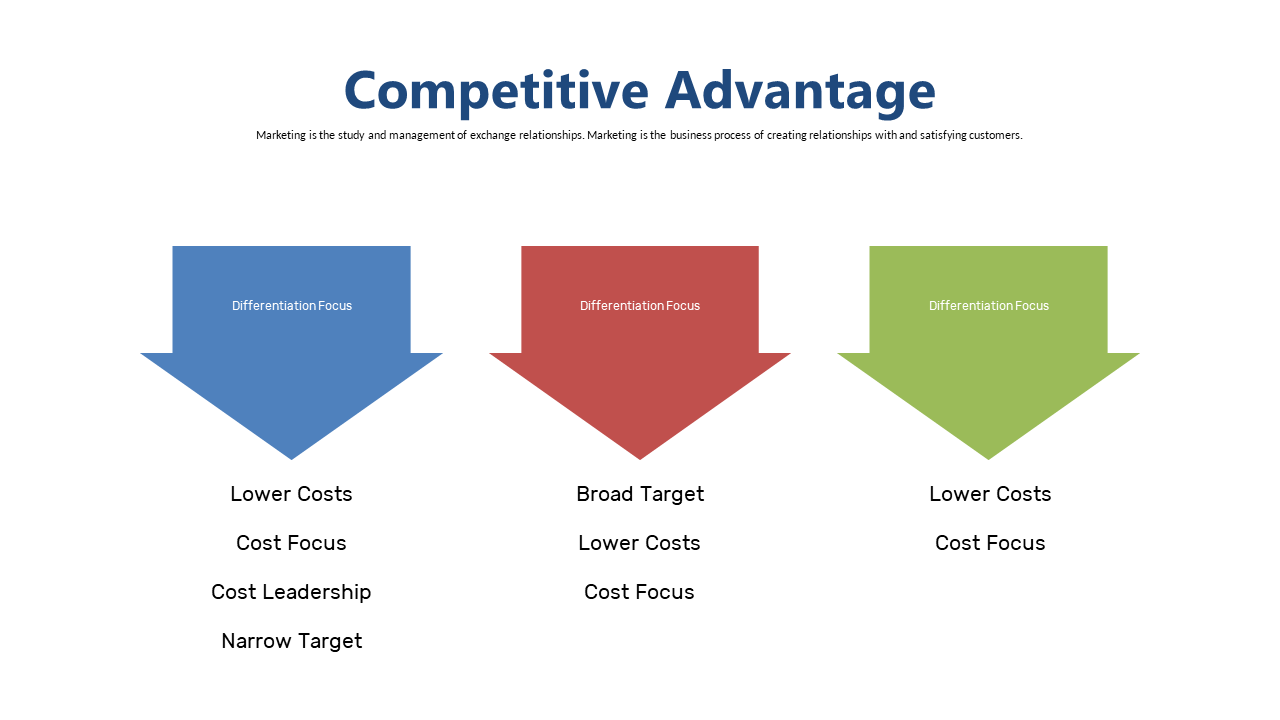 Competitive Advantage

Marketing is the study and management of exchange relationships. Marketing is the business process of creating relationships with and satisfying customers.

Differentiation Focus

Lower Costs

Cost Focus

Cost Leadership

Narrow Target

Differentiation Focus

Broad Target

Lower Costs

Cost Focus

Differentiation Focus

Lower Costs

Cost Focus